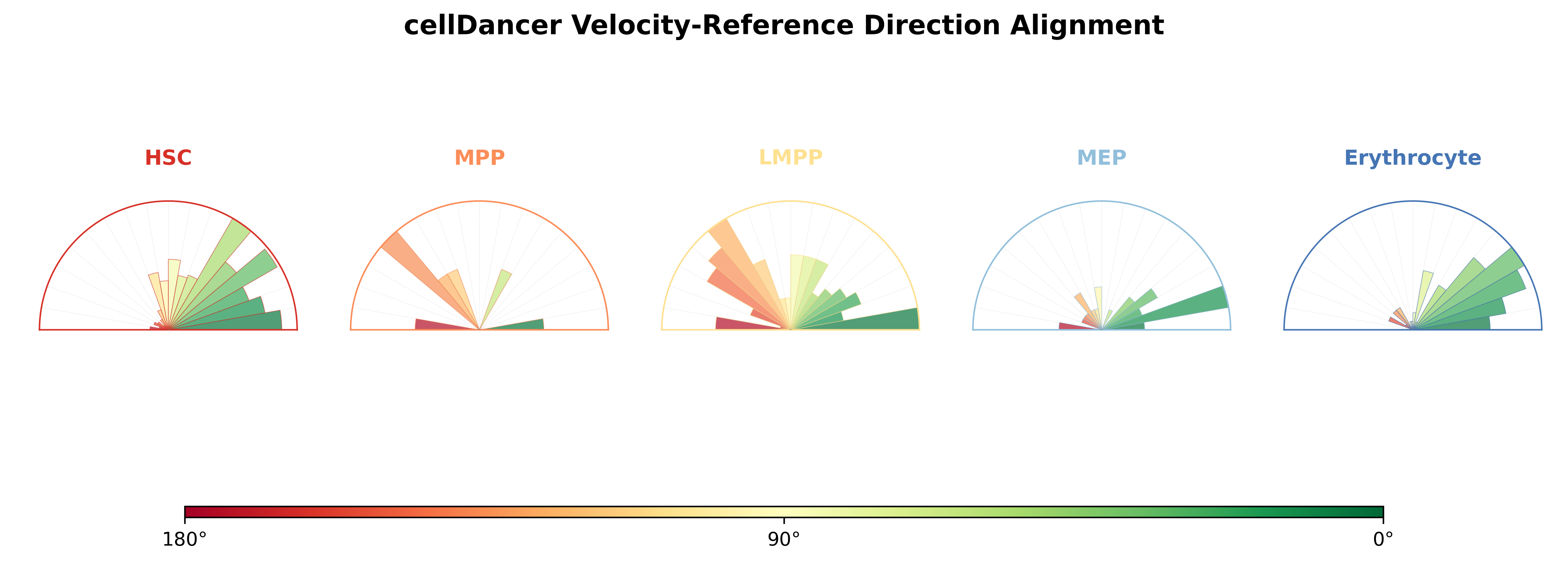 cellDancer Velocity-Reference Direction Alignment

HSC

MPP

LMPP

MEP

Erythrocyte

180°

90°

0°